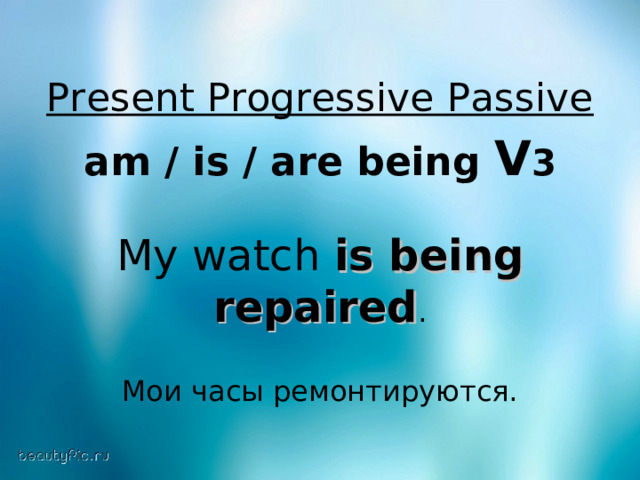 Present Progressive Passive

am / is / are being V3

My watch is being repaired.

Мои часы ремонтируются.

beautyPic.ru